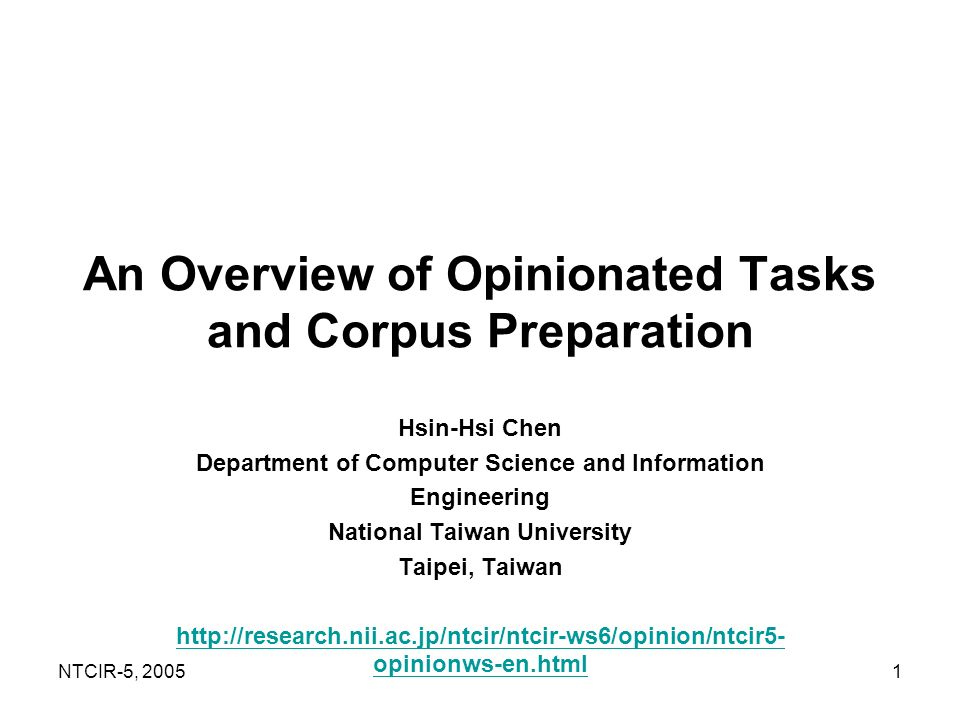 An Overview of Opinionated Tasks and Corpus Preparation

Hsin-Hsi Chen
Department of Computer Science and Information Engineering
National Taiwan University
Taipei, Taiwan

http://research.nii.ac.jp/ntcir/ntcir-ws6/opinion/ntcir5-opinionws-en.html

NTCIR-5, 2005

1